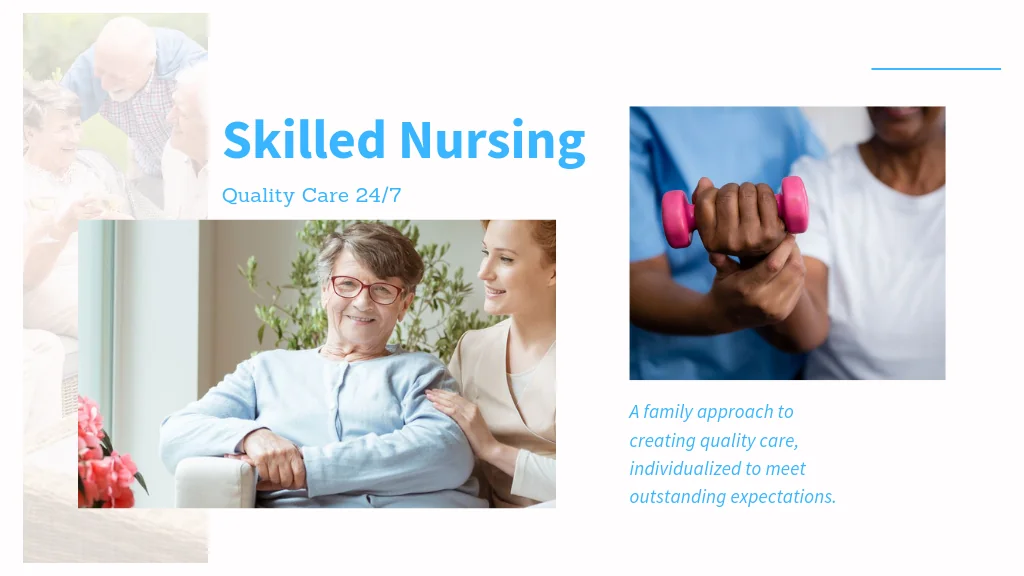 Skilled Nursing

Quality Care 24/7

A family approach to creating quality care, individualized to meet outstanding expectations.